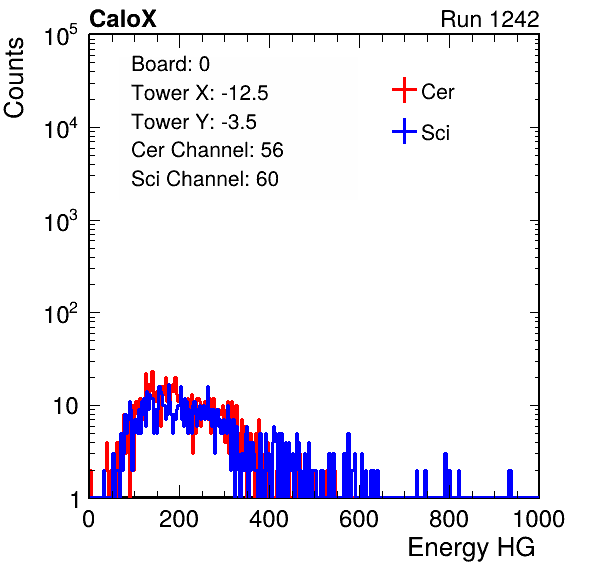 CaloX

Run 1242

Counts

$10^5$

$10^4$

$10^3$

$10^2$

10

1

Board: 0
Tower X: -12.5
Tower Y: -3.5
Cer Channel: 56
Sci Channel: 60

Cer

Sci

0 200 400 600 800 1000

Energy HG